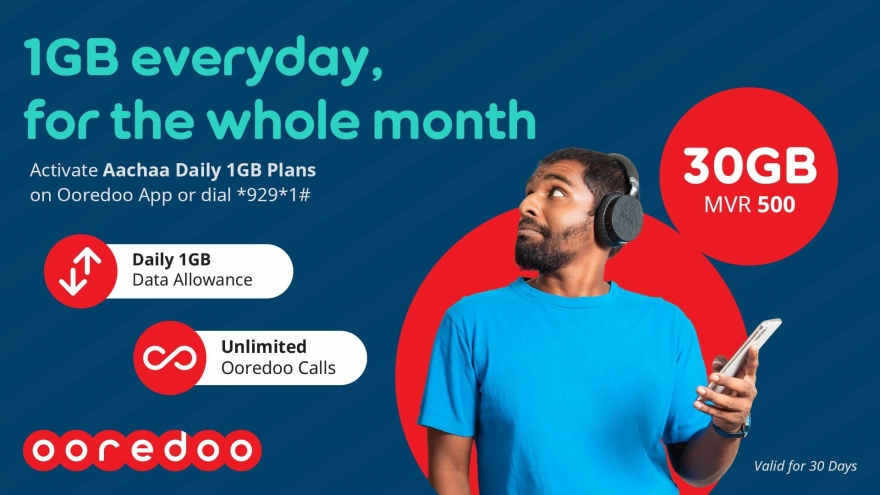 1GB everyday, for the whole month

Activate Aachaa Daily 1GB Plans on Ooredoo App or dial *929*1#

30GB
MVR 500

Daily 1GB
Data Allowance

Unlimited
Ooredoo Calls

ooredoo

Valid for 30 Days